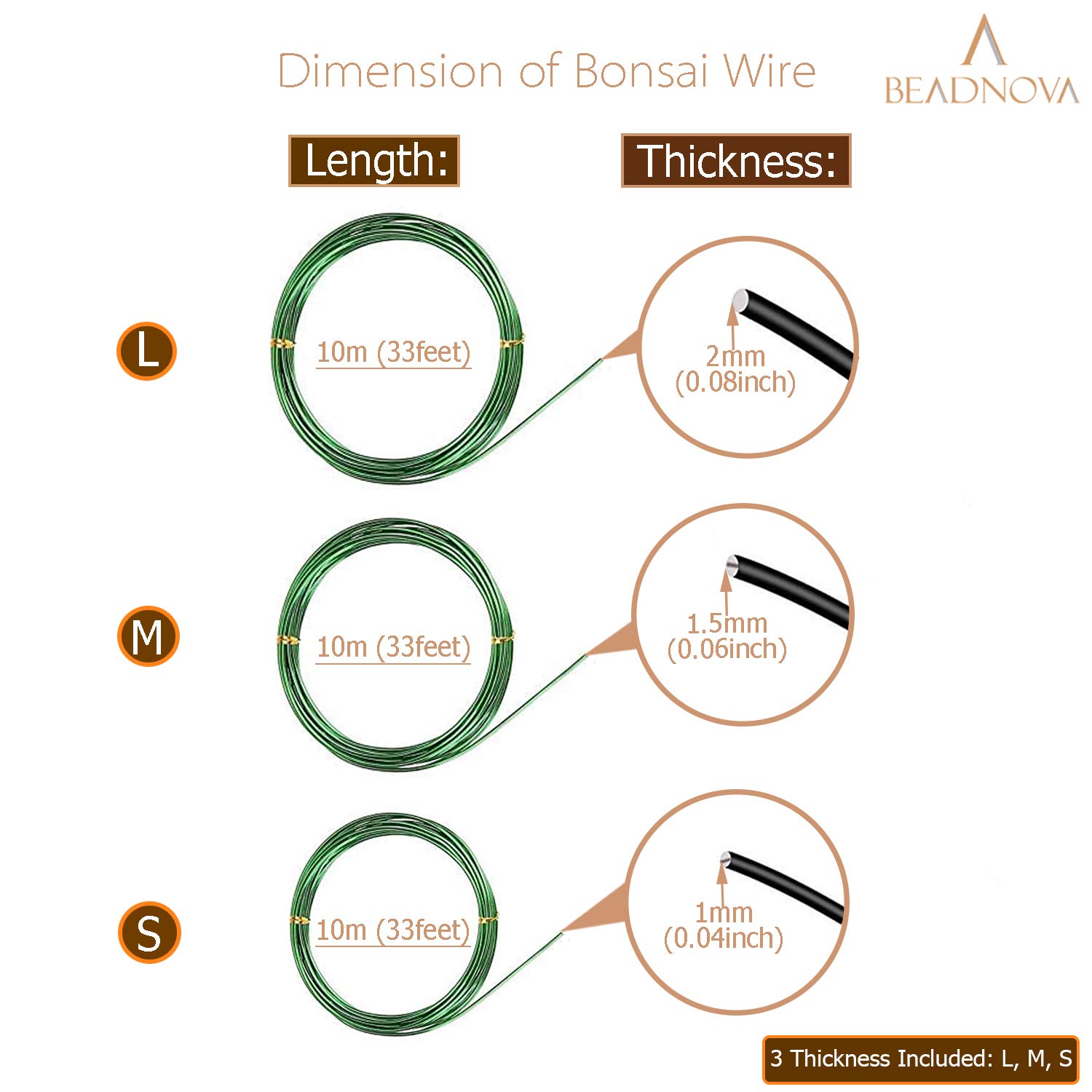 Dimension of Bonsai Wire

BEADNOVA

Length:

Thickness:

L

10m (33feet)

2mm (0.08inch)

M

10m (33feet)

1.5mm (0.06inch)

S

10m (33feet)

1mm (0.04inch)

3 Thickness Included: L, M, S